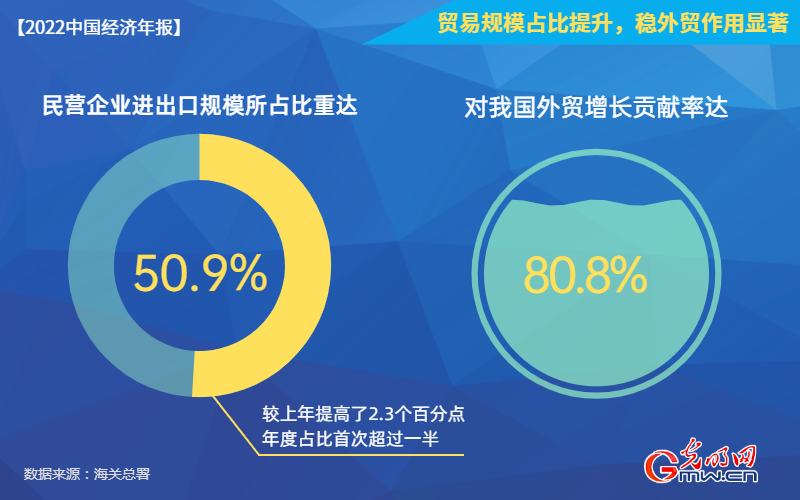 【2022中国经济年报】

贸易规模占比提升，稳外贸作用显著

民营企业进出口规模所占比重达

50.9%

较上年提高了2.3个百分点
年度占比首次超过一半

对我国外贸增长贡献率达

80.8%

数据来源：海关总署

光明网
Gmw.cn